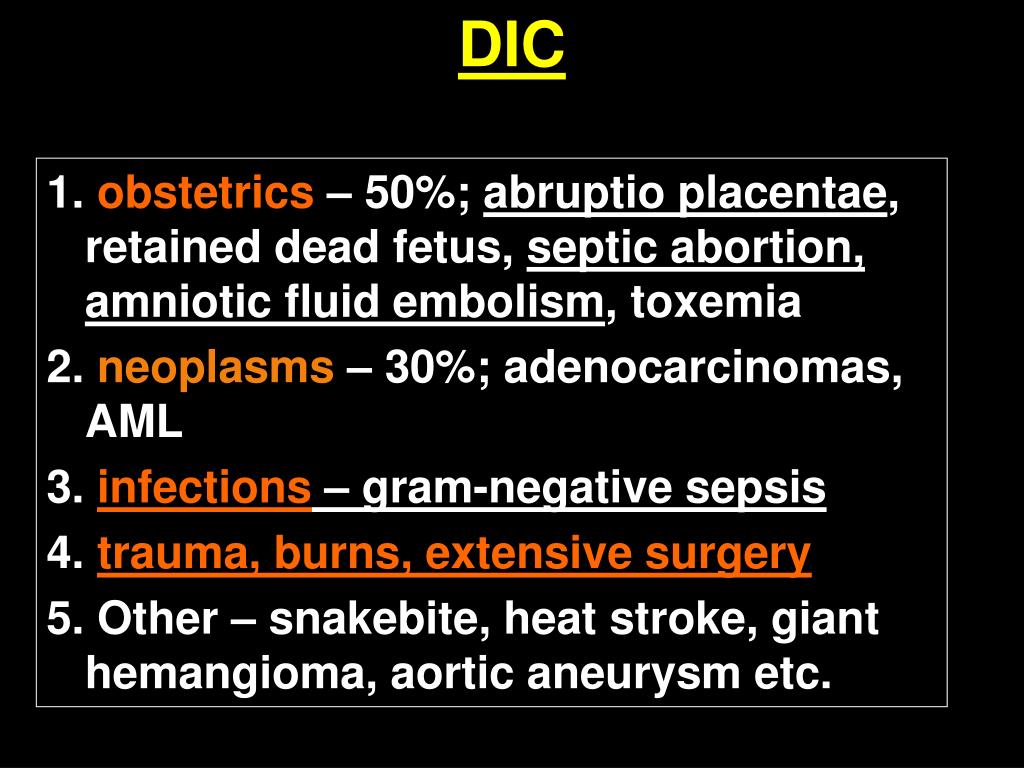 DIC

1. obstetrics – 50%; abruptio placentae, retained dead fetus, septic abortion, amniotic fluid embolism, toxemia

2. neoplasms – 30%; adenocarcinomas, AML

3. infections – gram-negative sepsis

4. trauma, burns, extensive surgery

5. Other – snakebite, heat stroke, giant hemangioma, aortic aneurysm etc.